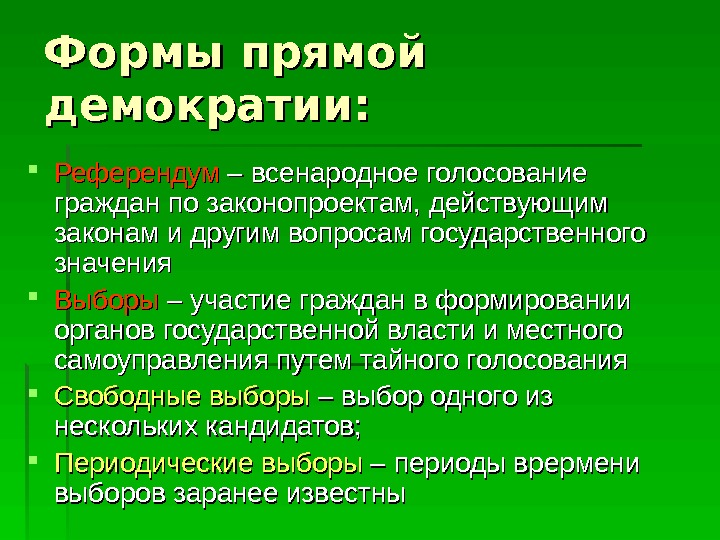 Формы прямой демократии:

Референдум – всенародное голосование граждан по законопроектам, действующим законам и другим вопросам государственного значения

Выборы – участие граждан в формировании органов государственной власти и местного самоуправления путем тайного голосования

Свободные выборы – выбор одного из нескольких кандидатов;

Периодические выборы – периоды врермени выборов заранее известны